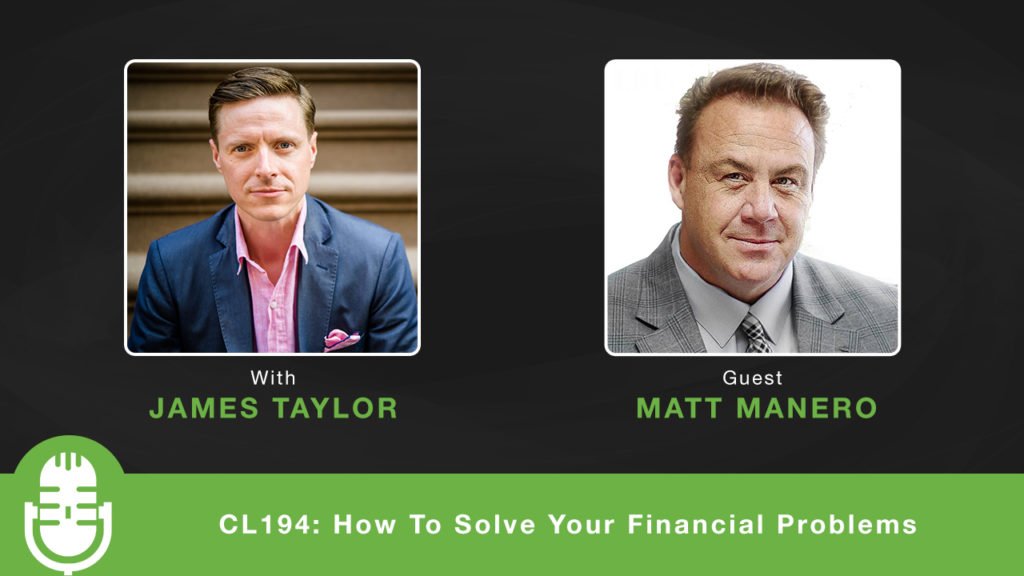 With
JAMES TAYLOR

Guest
MATT MANERO

CL194: How To Solve Your Financial Problems